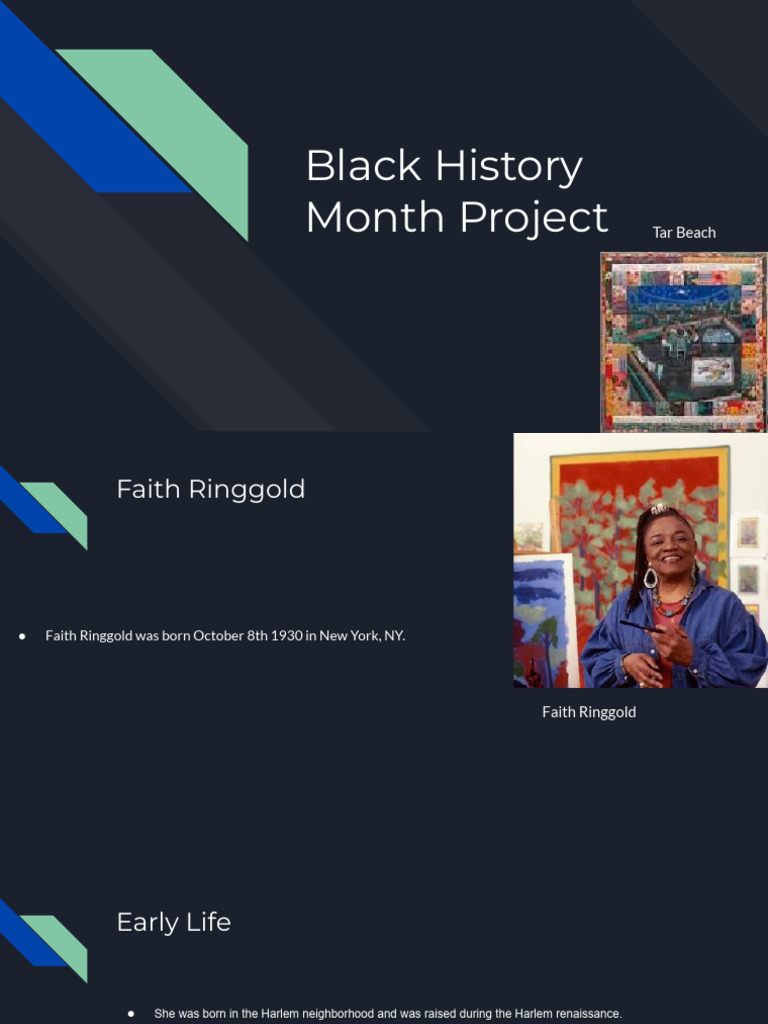 Black History Month Project

Tar Beach

Faith Ringgold

● Faith Ringgold was born October 8th 1930 in New York, NY.

Faith Ringgold

Early Life

● She was born in the Harlem neighborhood and was raised during the Harlem renaissance.